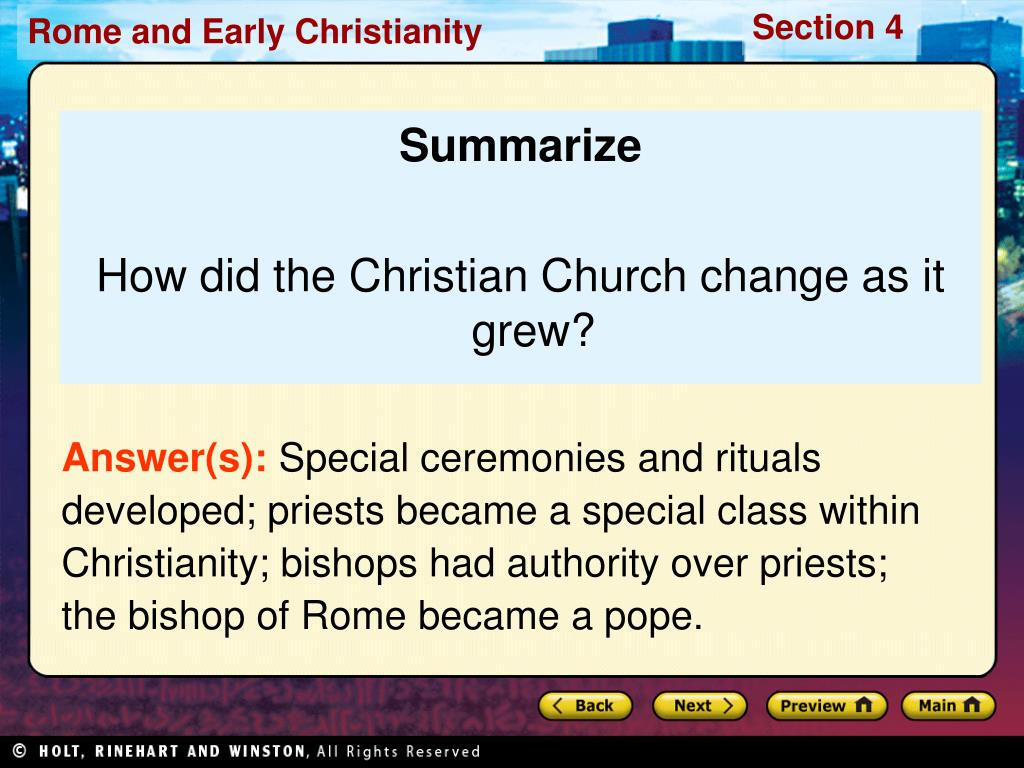 Rome and Early Christianity

Section 4

Summarize

How did the Christian Church change as it grew?

Answer(s): Special ceremonies and rituals developed; priests became a special class within Christianity; bishops had authority over priests; the bishop of Rome became a pope.

Back

Next

Preview

Main

© HOLT, RINEHART AND WINSTON, All Rights Reserved